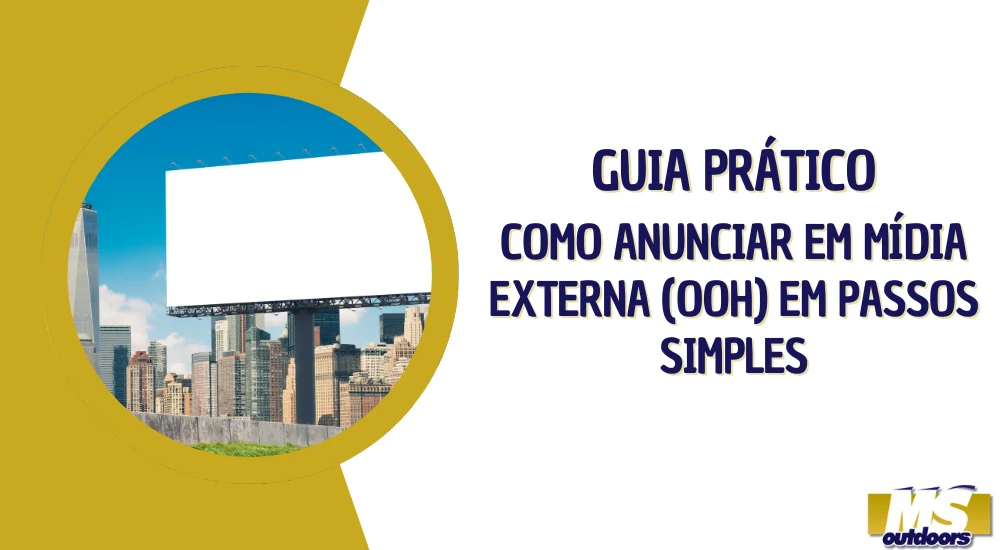 GUIA PRÁTICO

COMO ANUNCIAR EM MÍDIA EXTERNA (OOH) EM PASSOS SIMPLES

MS outdoors